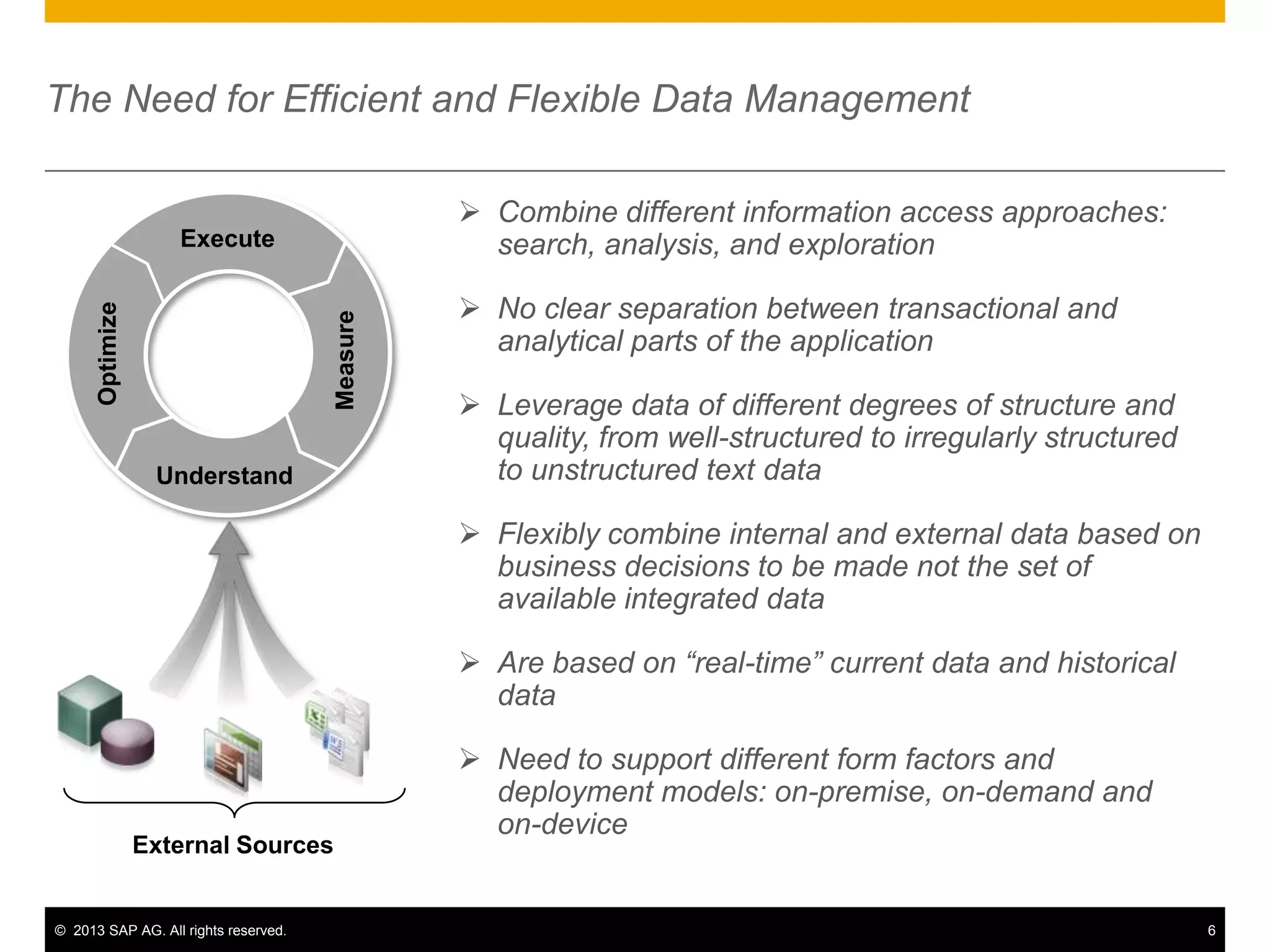 The Need for Efficient and Flexible Data Management

Execute

Measure

Understand

Optimize

External Sources

➢ Combine different information access approaches: search, analysis, and exploration

➢ No clear separation between transactional and analytical parts of the application

➢ Leverage data of different degrees of structure and quality, from well-structured to irregularly structured to unstructured text data

➢ Flexibly combine internal and external data based on business decisions to be made not the set of available integrated data

➢ Are based on “real-time” current data and historical data

➢ Need to support different form factors and deployment models: on-premise, on-demand and on-device

© 2013 SAP AG. All rights reserved.

6